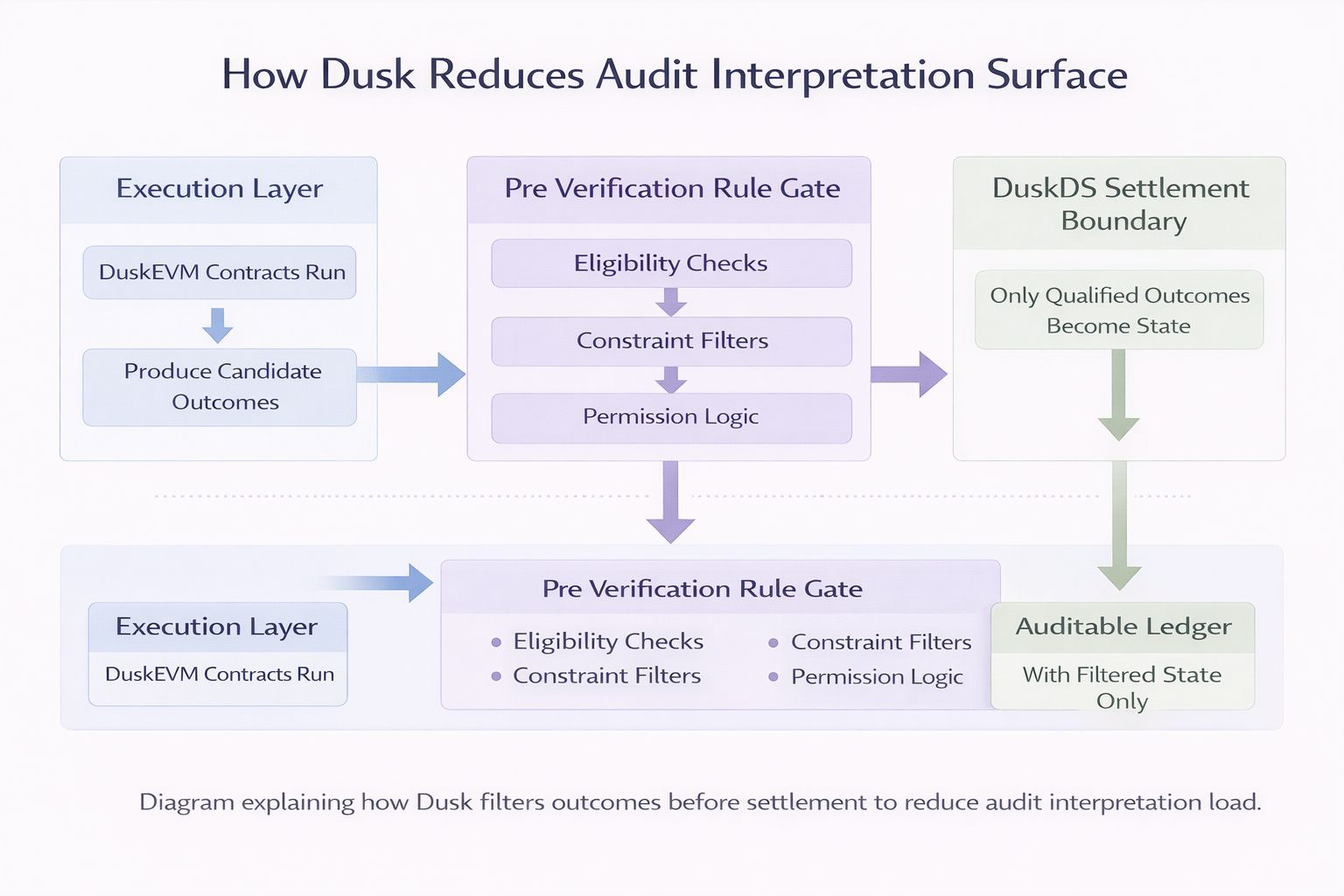 How Dusk Reduces Audit Interpretation Surface

Execution Layer

DuskEVM Contracts Run

Produce Candidate Outcomes

Pre Verification Rule Gate

Eligibility Checks

Constraint Filters

Permission Logic

DuskDS Settlement Boundary

Only Qualified Outcomes Become State

Execution Layer

DuskEVM Contracts Run

Pre Verification Rule Gate

Eligibility Checks

Constraint Filters

Constraint Filters

Permission Logic

Auditable Ledger

With Filtered State Only

Diagram explaining how Dusk filters outcomes before settlement to reduce audit interpretation load.